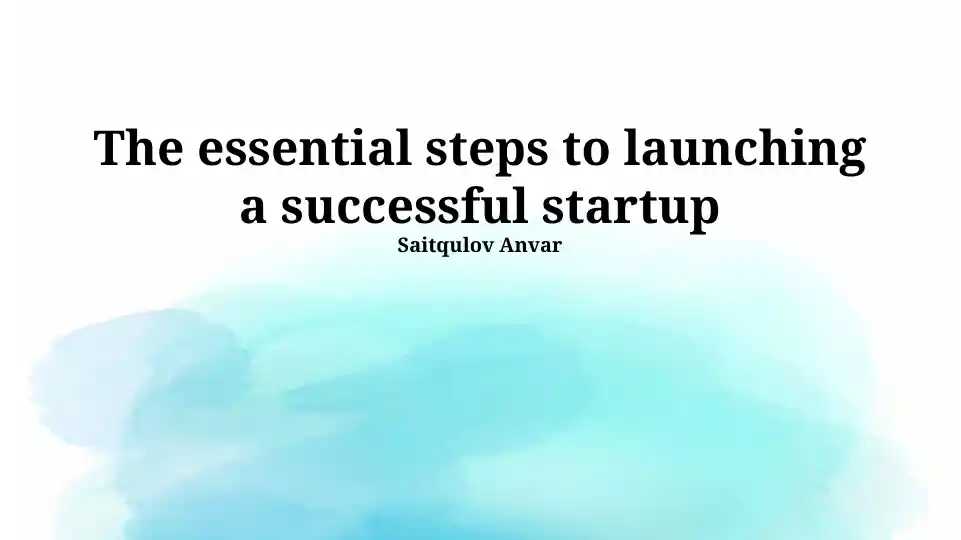 The essential steps to launching a successful startup

Saitqulov Anvar